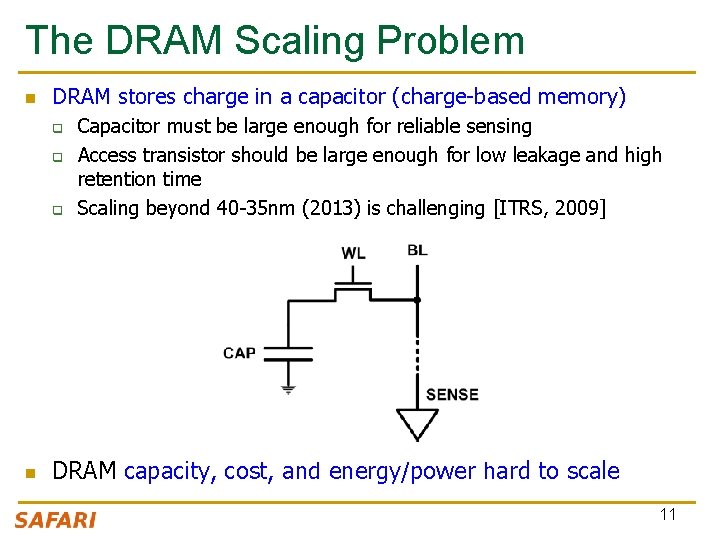 The DRAM Scaling Problem

DRAM stores charge in a capacitor (charge-based memory)

Capacitor must be large enough for reliable sensing

Access transistor should be large enough for low leakage and high retention time

Scaling beyond 40-35nm (2013) is challenging [ITRS, 2009]

WL
BL
CAP
SENSE

DRAM capacity, cost, and energy/power hard to scale

SAFARI
11